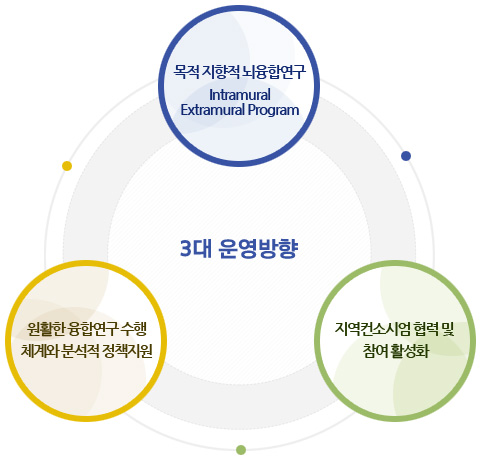 목적 지향적 뇌융합연구
Intramural
Extramural Program

3대 운영방향

원활한 융합연구 수행
체계와 분석적 정책지원

지역컨소시엄 협력 및
참여 활성화